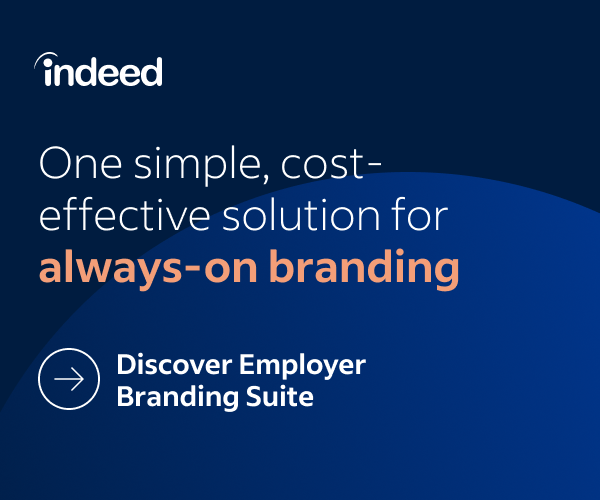 indeed

One simple, cost-effective solution for always-on branding

Discover Employer Branding Suite